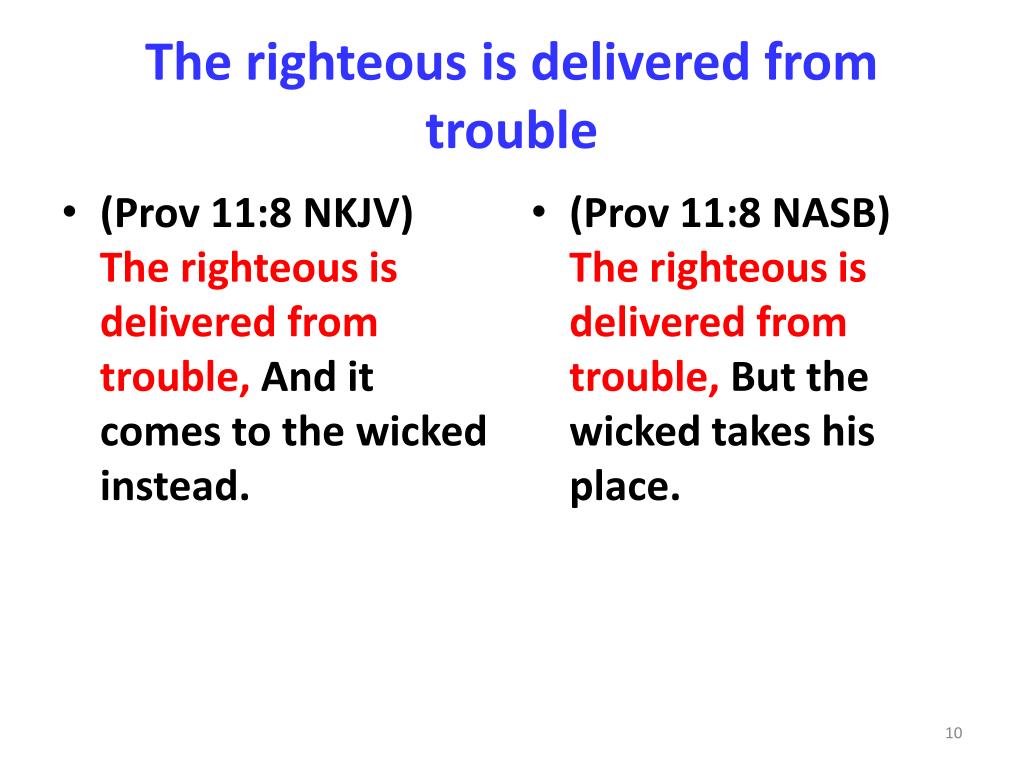 The righteous is delivered from trouble

• (Prov 11:8 NKJV) The righteous is delivered from trouble, And it comes to the wicked instead.

• (Prov 11:8 NASB) The righteous is delivered from trouble, But the wicked takes his place.

10